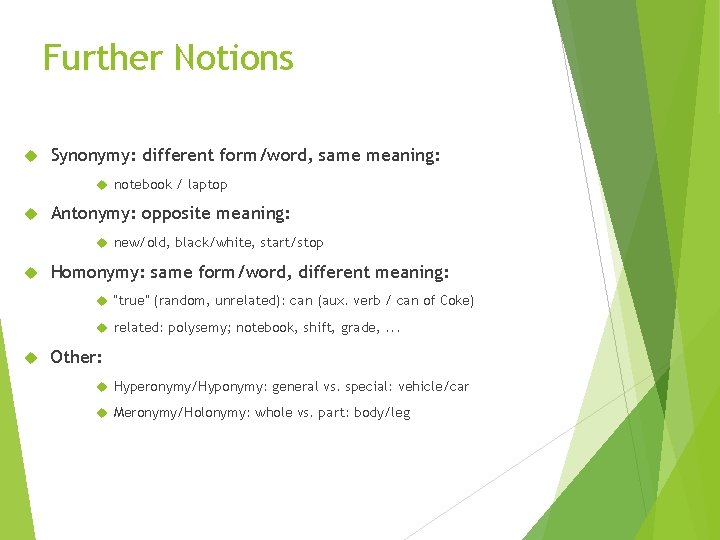 Further Notions

Synonymy: different form/word, same meaning:

notebook / laptop

Antonymy: opposite meaning:

new/old, black/white, start/stop

Homonymy: same form/word, different meaning:

"true" (random, unrelated): can (aux. verb / can of Coke)

related: polysemy; notebook, shift, grade, ...

Other:

Hyperonymy/Hyponymy: general vs. special: vehicle/car

Meronymy/Holonymy: whole vs. part: body/leg